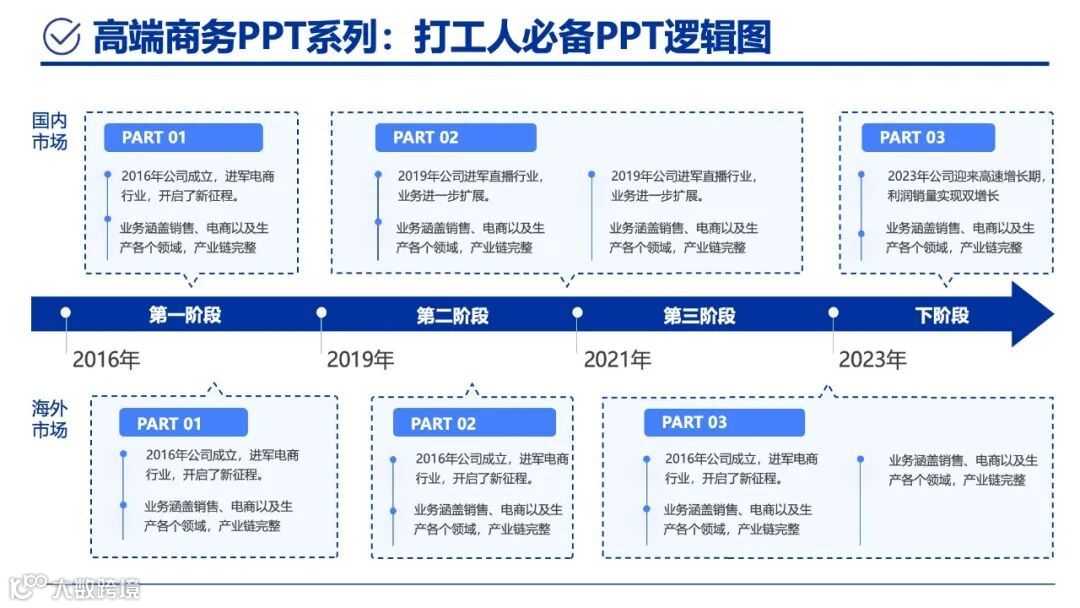 高端商务PPT系列：打工人必备PPT逻辑图

国内市场

PART 01

2016年公司成立，进军电商行业，开启了新征程。

业务涵盖销售、电商以及生产各个领域，产业链完整

PART 02

2019年公司进军直播行业，业务进一步扩展。

业务涵盖销售、电商以及生产各个领域，产业链完整

2019年公司进军直播行业，业务进一步扩展。

业务涵盖销售、电商以及生产各个领域，产业链完整

PART 03

2023年公司迎来高速增长期，利润销量实现双增长

业务涵盖销售、电商以及生产各个领域，产业链完整

第一阶段

第二阶段

第三阶段

下阶段

2016年

2019年

2021年

2023年

海外市场

PART 01

2016年公司成立，进军电商行业，开启了新征程。

业务涵盖销售、电商以及生产各个领域，产业链完整

PART 02

2016年公司成立，进军电商行业，开启了新征程。

业务涵盖销售、电商以及生产各个领域，产业链完整

PART 03

2016年公司成立，进军电商行业，开启了新征程。

业务涵盖销售、电商以及生产各个领域，产业链完整

业务涵盖销售、电商以及生产各个领域，产业链完整

大数跨境